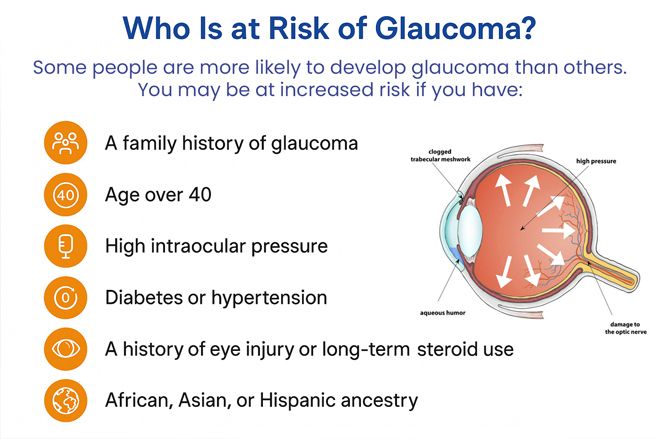 Who Is at Risk of Glaucoma?

Some people are more likely to develop glaucoma than others. You may be at increased risk if you have:

A family history of glaucoma

40

Age over 40

High intraocular pressure

Diabetes or hypertension

A history of eye injury or long-term steroid use

African, Asian, or Hispanic ancestry

clogged trabecular meshwork

high pressure

aqueous humor

damage to the optic nerve